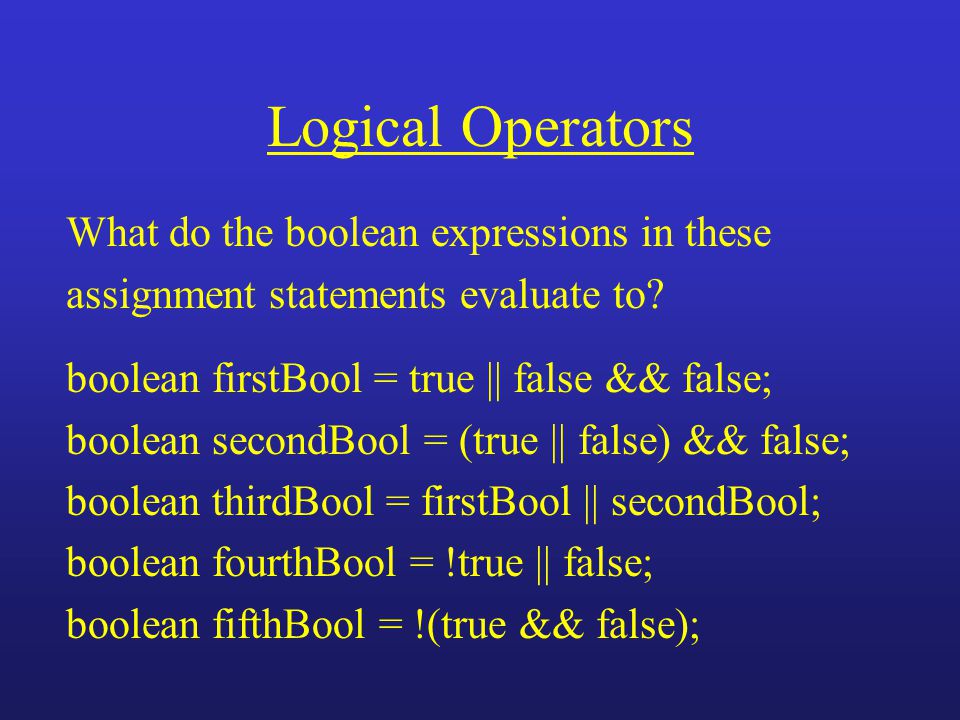 Logical Operators

What do the boolean expressions in these assignment statements evaluate to?

boolean firstBool = true || false && false;
boolean secondBool = (true || false) && false;
boolean thirdBool = firstBool || secondBool;
boolean fourthBool = !true || false;
boolean fifthBool = !(true && false);